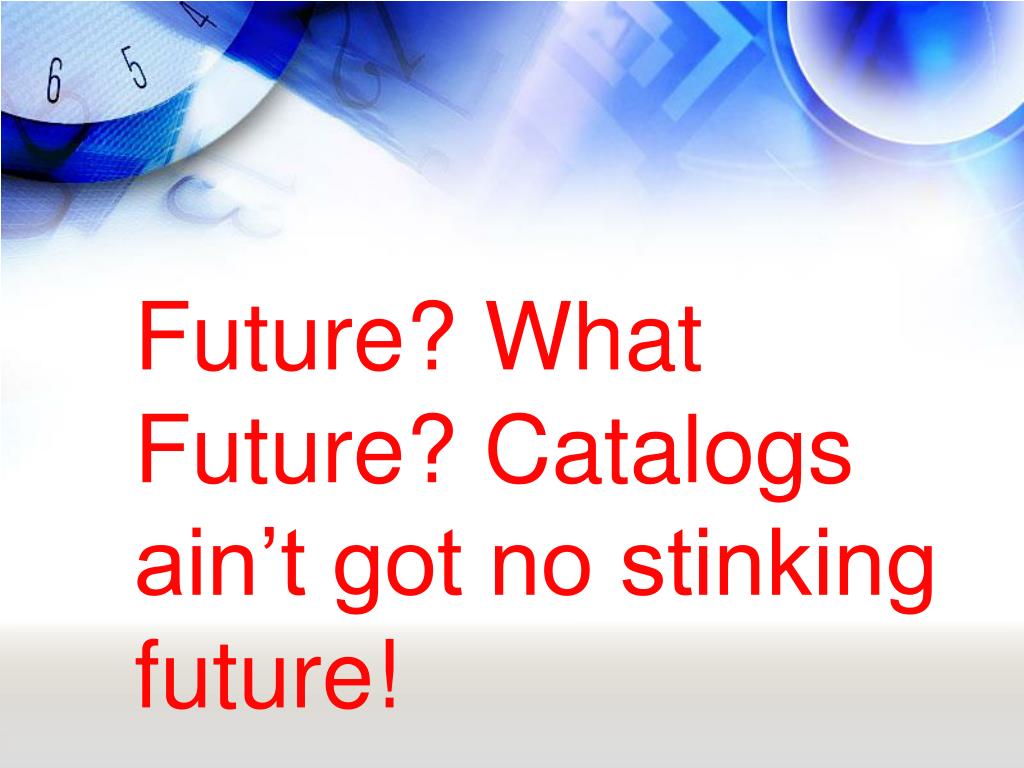 6 5 4

Future? What Future? Catalogs ain’t got no stinking future!